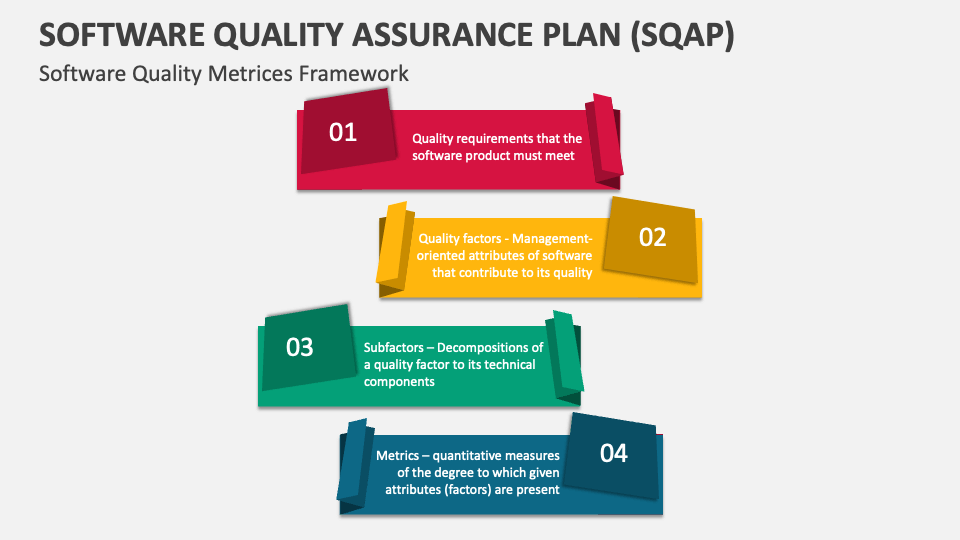 SOFTWARE QUALITY ASSURANCE PLAN (SQAP)

Software Quality Metrices Framework

01

Quality requirements that the software product must meet

Quality factors - Management-oriented attributes of software that contribute to its quality

02

03

Subfactors – Decompositions of a quality factor to its technical components

Metrics – quantitative measures of the degree to which given attributes (factors) are present

04